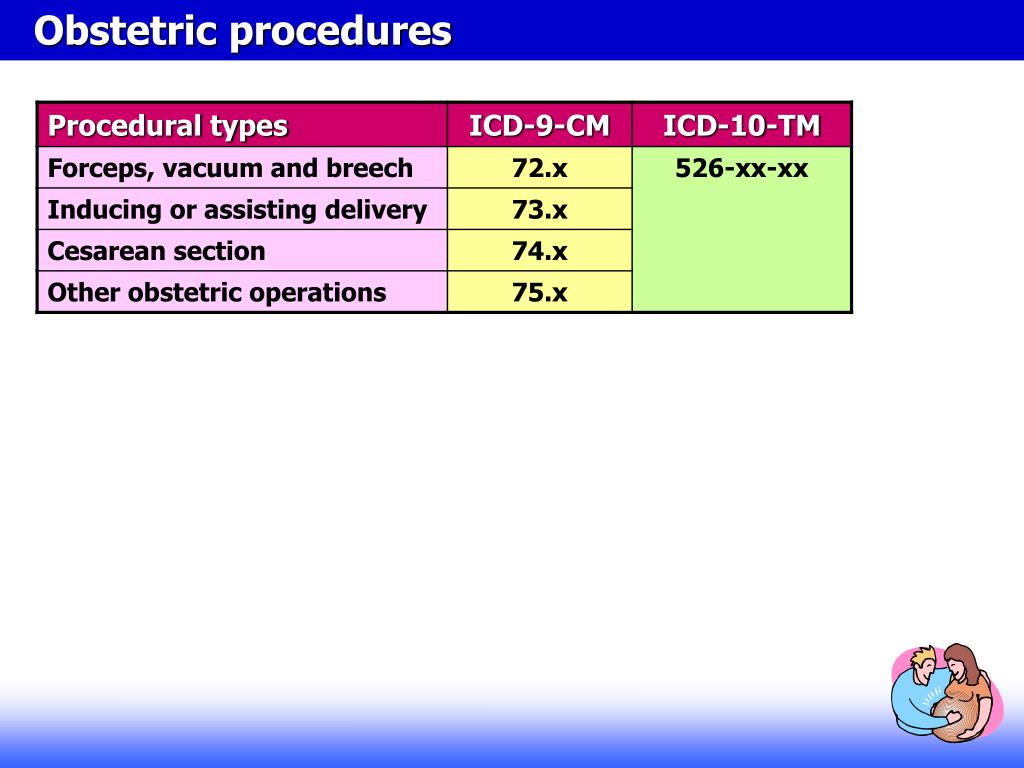 Obstetric procedures

| Procedural types | ICD-9-CM | ICD-10-TM |
|---|---|---|
| Forceps, vacuum and breech | 72.x | 526-xx-xx |
| Inducing or assisting delivery | 73.x | |
| Cesarean section | 74.x | |
| Other obstetric operations | 75.x | |